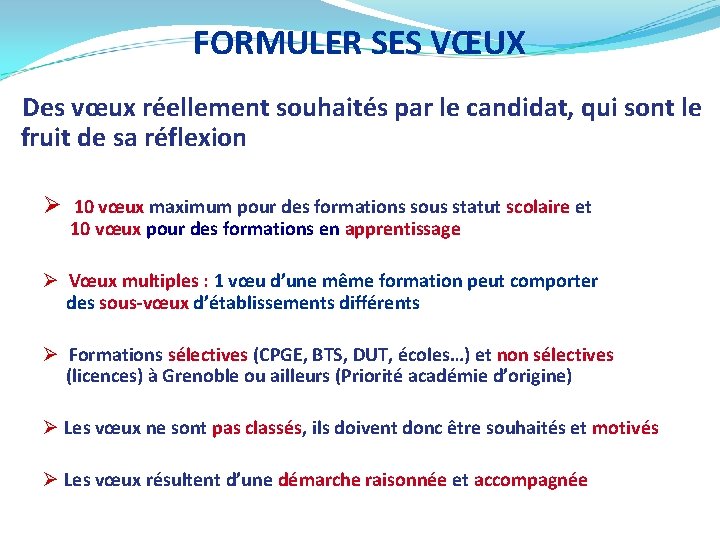 FORMULER SES VŒUX

Des vœux réellement souhaités par le candidat, qui sont le fruit de sa réflexion

➢ 10 vœux maximum pour des formations sous statut scolaire et 10 vœux pour des formations en apprentissage

➢ Vœux multiples : 1 vœu d'une même formation peut comporter des sous-vœux d'établissements différents

➢ Formations sélectives (CPGE, BTS, DUT, écoles…) et non sélectives (licences) à Grenoble ou ailleurs (Priorité académie d'origine)

➢ Les vœux ne sont pas classés, ils doivent donc être souhaités et motivés

➢ Les vœux résultent d'une démarche raisonnée et accompagnée